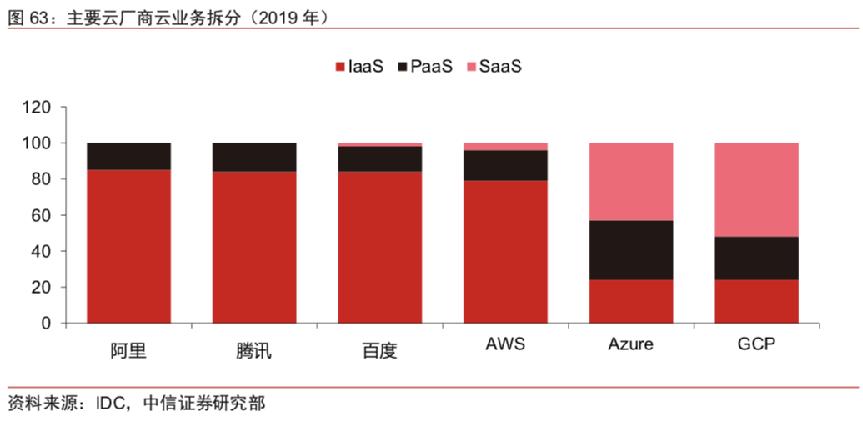 图 63：主要云厂商云业务拆分（2019 年）

IaaS PaaS SaaS

120
100
80
60
40
20
0

阿里 腾讯 百度 AWS Azure GCP

资料来源：IDC，中信证券研究部